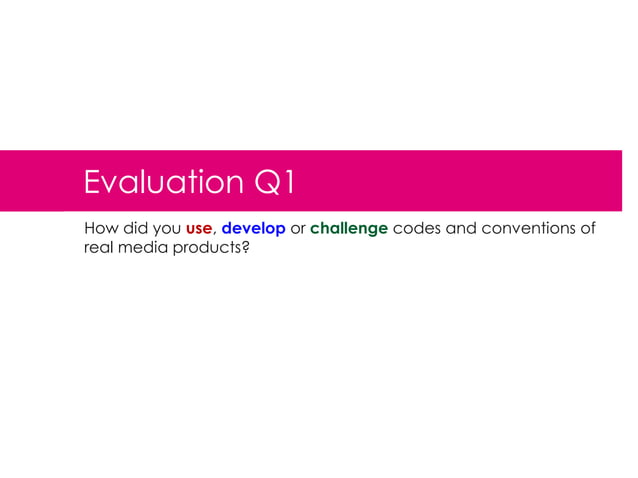 Evaluation Q1

How did you use, develop or challenge codes and conventions of real media products?